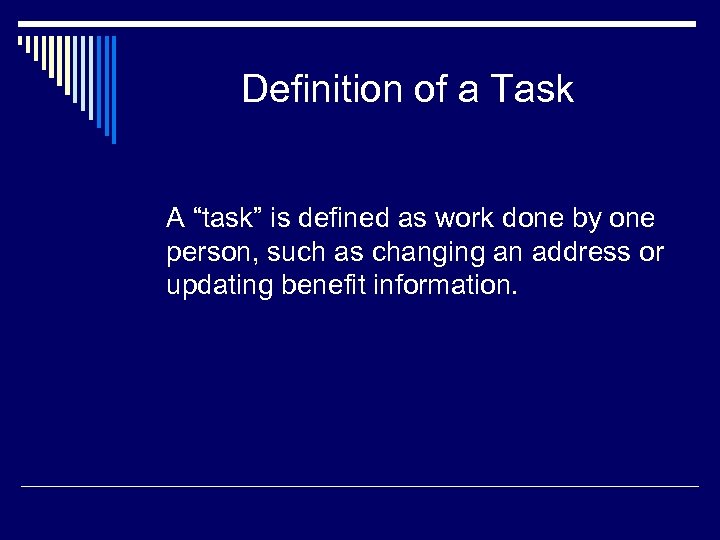 Definition of a Task

A “task” is defined as work done by one person, such as changing an address or updating benefit information.